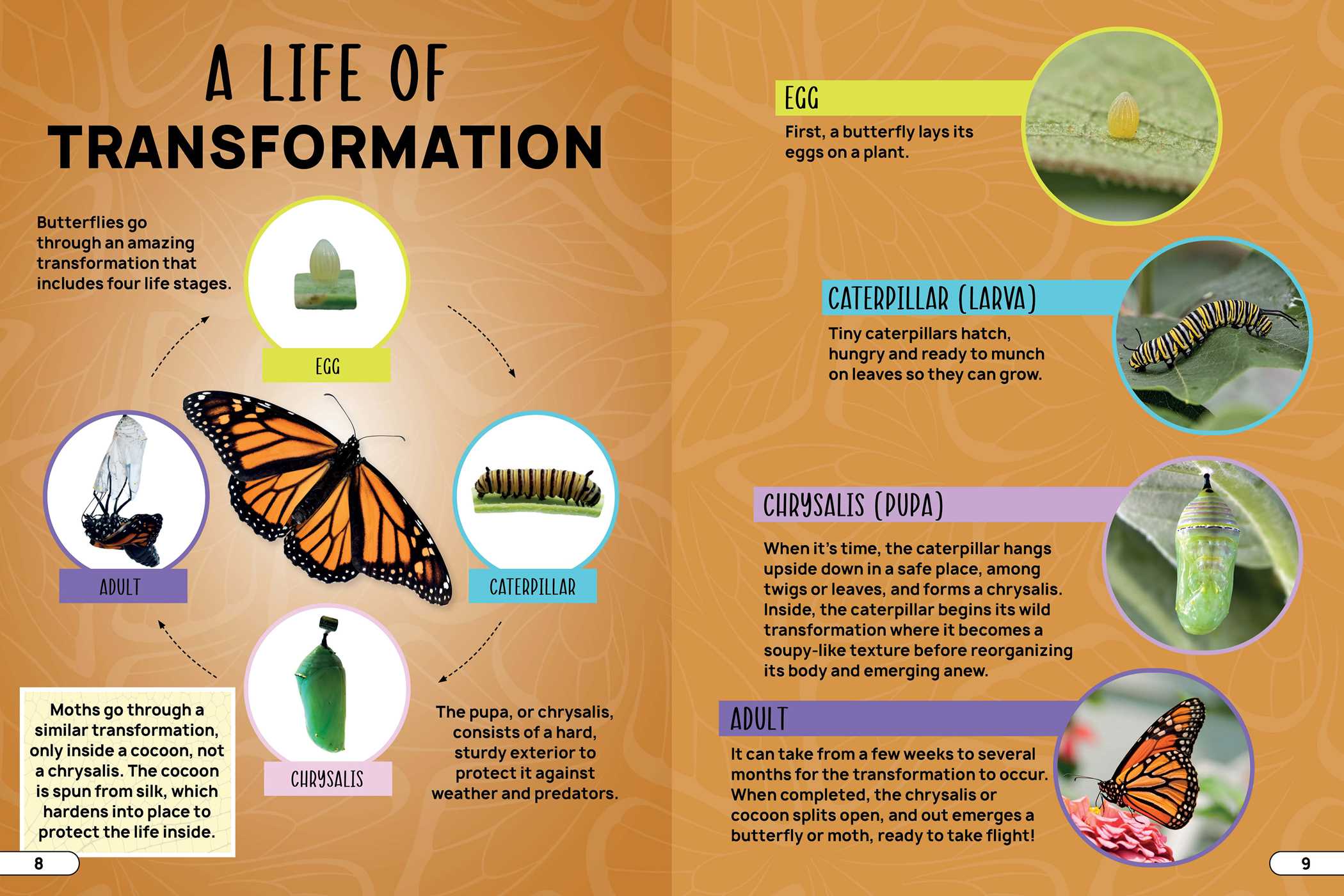 A LIFE OF TRANSFORMATION

Butterflies go through an amazing transformation that includes four life stages.

EGG

CATERPILLAR

CHRYSALIS

ADULT

The pupa, or chrysalis, consists of a hard, sturdy exterior to protect it against weather and predators.

Moths go through a similar transformation, only inside a cocoon, not a chrysalis. The cocoon is spun from silk, which hardens into place to protect the life inside.

8

EGG

First, a butterfly lays its eggs on a plant.

CATERPILLAR (LARVA)

Tiny caterpillars hatch, hungry and ready to munch on leaves so they can grow.

CHRYSALIS (PUPA)

When it's time, the caterpillar hangs upside down in a safe place, among twigs or leaves, and forms a chrysalis. Inside, the caterpillar begins its wild transformation where it becomes a soupy-like texture before reorganizing its body and emerging anew.

ADULT

It can take from a few weeks to several months for the transformation to occur. When completed, the chrysalis or cocoon splits open, and out emerges a butterfly or moth, ready to take flight!

9